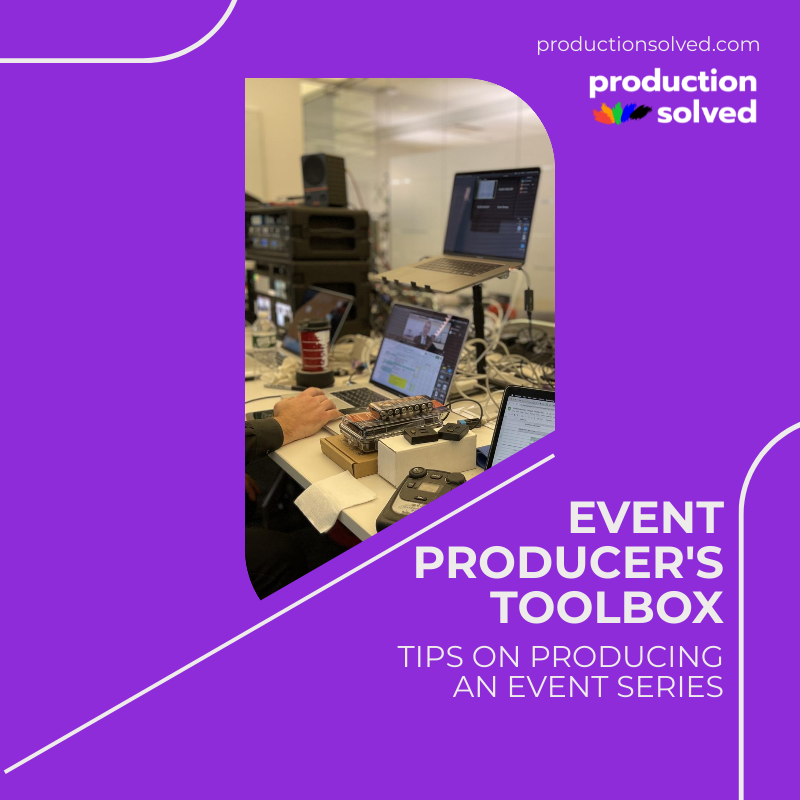 productionsolved.com

production solved

EVENT PRODUCER'S TOOLBOX

TIPS ON PRODUCING AN EVENT SERIES